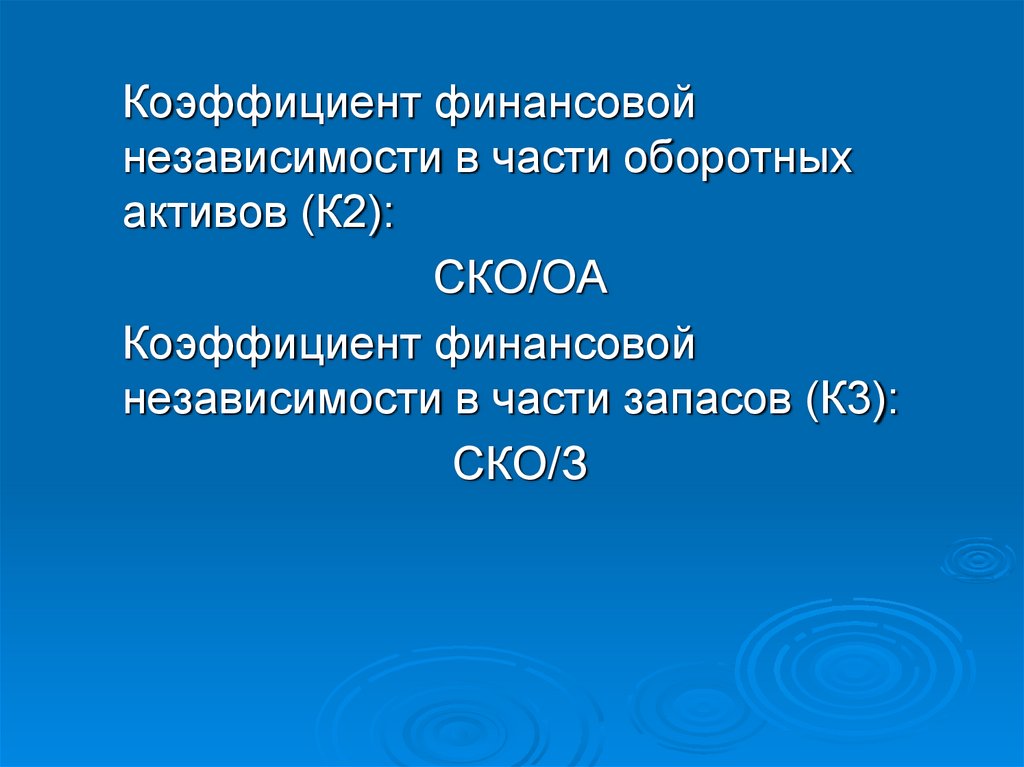 Коэффициент финансовой независимости в части оборотных активов (К2):

СКО/ОА

Коэффициент финансовой независимости в части запасов (К3):

СКО/З